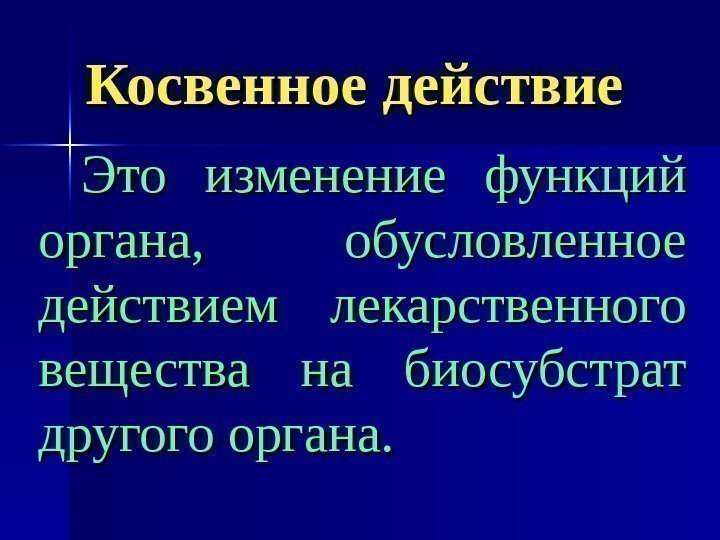 Косвенное действие

Это изменение функций органа, обусловленное действием лекарственного вещества на биосубстрат другого органа.